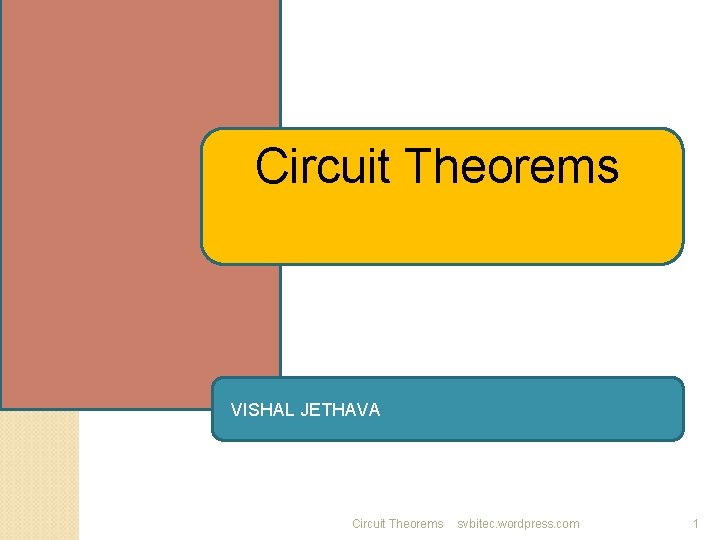 Circuit Theorems

VISHAL JETHAVA

Circuit Theorems svbitec.wordpress.com 1